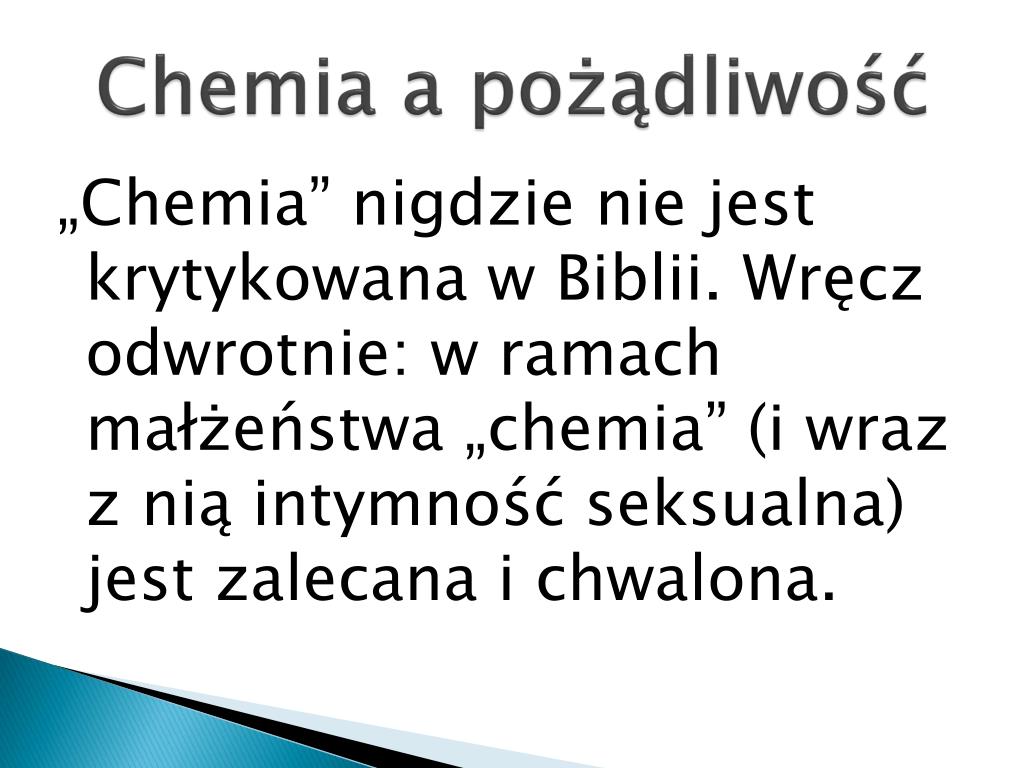 Chemia a pożądliwość

„Chemia” nigdzie nie jest krytykowana w Biblii. Wręcz odwrotnie: w ramach małżeństwa „chemia” (i wraz z nią intymność seksualna) jest zalecana i chwalona.